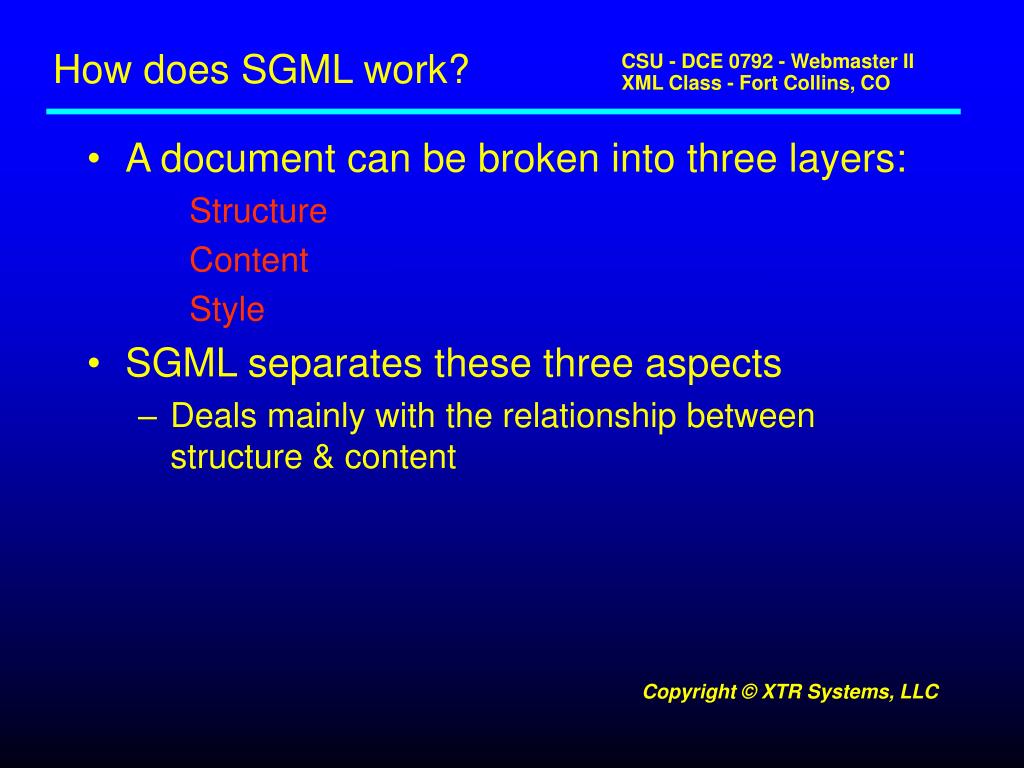 How does SGML work?

CSU - DCE 0792 - Webmaster II
XML Class - Fort Collins, CO

• A document can be broken into three layers:

Structure

Content

Style

• SGML separates these three aspects

– Deals mainly with the relationship between structure & content

Copyright © XTR Systems, LLC